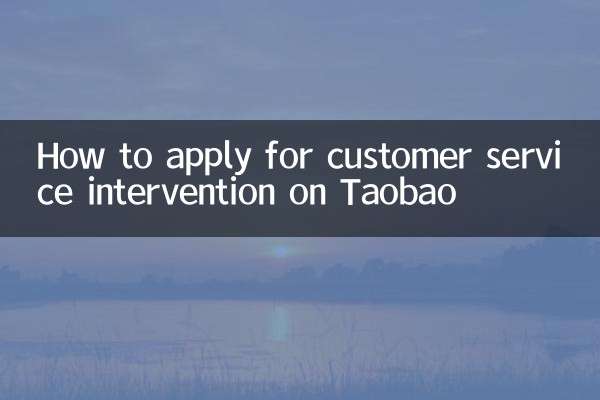 How to apply for customer service intervention on Taobao